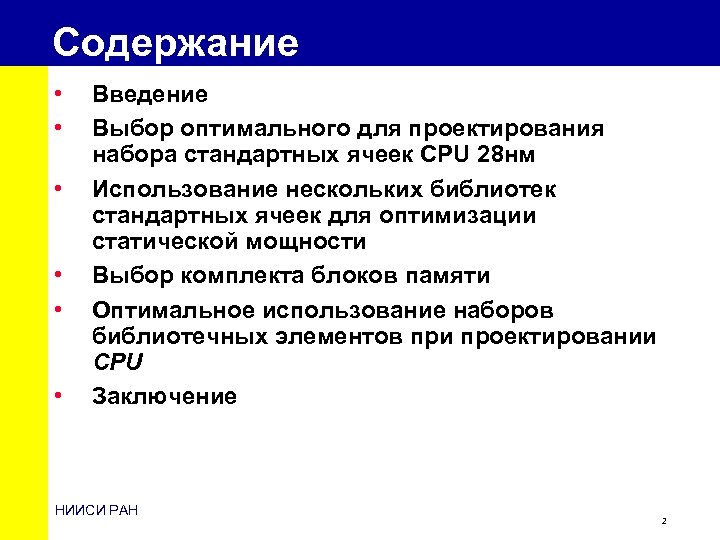 Содержание

• Введение
• Выбор оптимального для проектирования набора стандартных ячеек CPU 28нм
• Использование нескольких библиотек стандартных ячеек для оптимизации статической мощности
• Выбор комплекта блоков памяти
• Оптимальное использование наборов библиотечных элементов при проектировании CPU
• Заключение

НИИСИ РАН

2